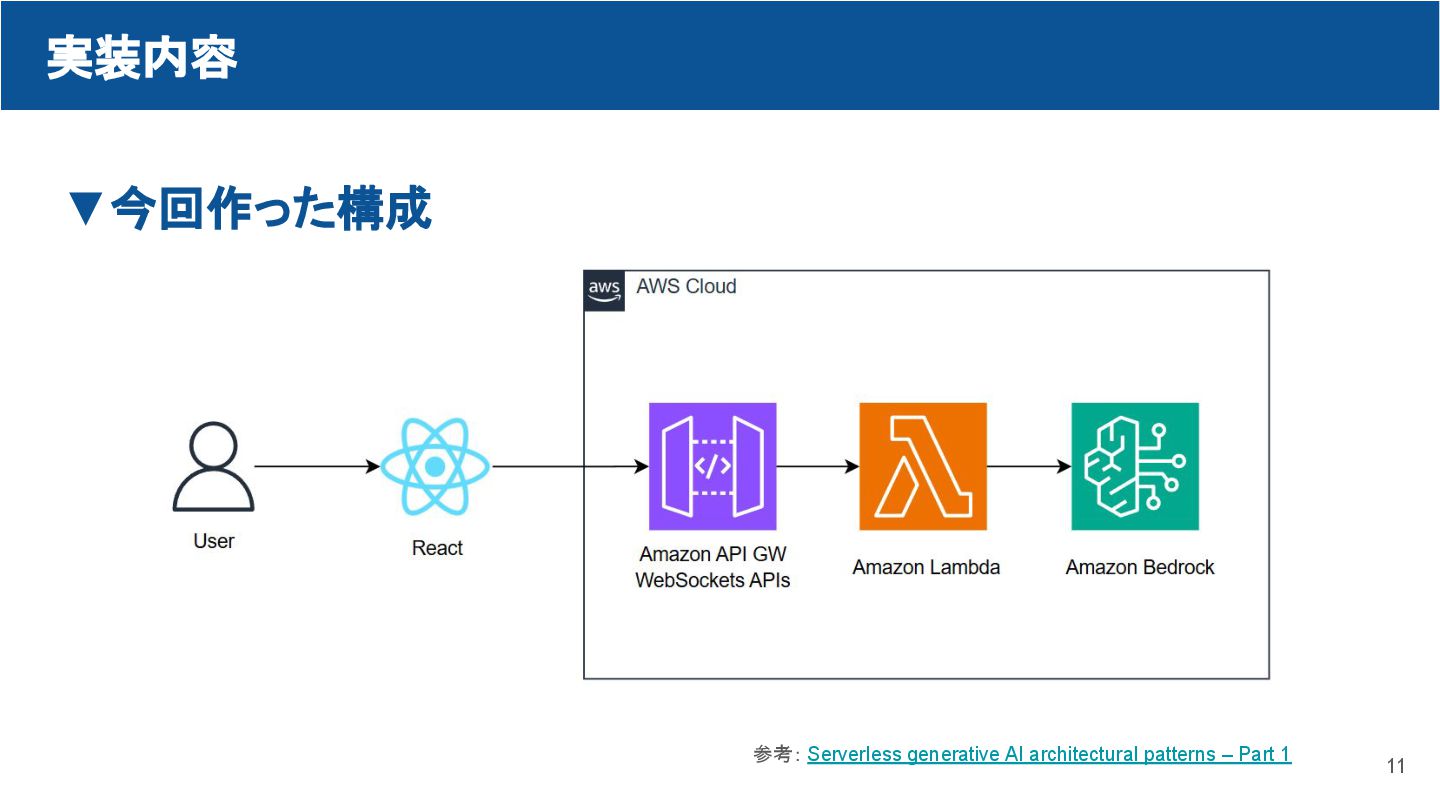 実装内容

▼今回作った構成

aws AWS Cloud

User

React

Amazon API GW WebSockets APIs

Amazon Lambda

Amazon Bedrock

参考: Serverless generative AI architectural patterns – Part 1

11